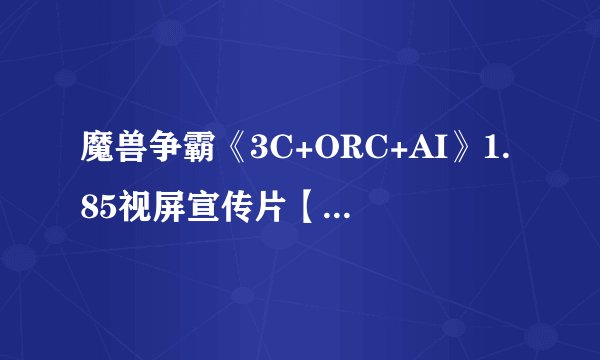 魔兽争霸《3C+ORC+AI》1.85视屏宣传片【...